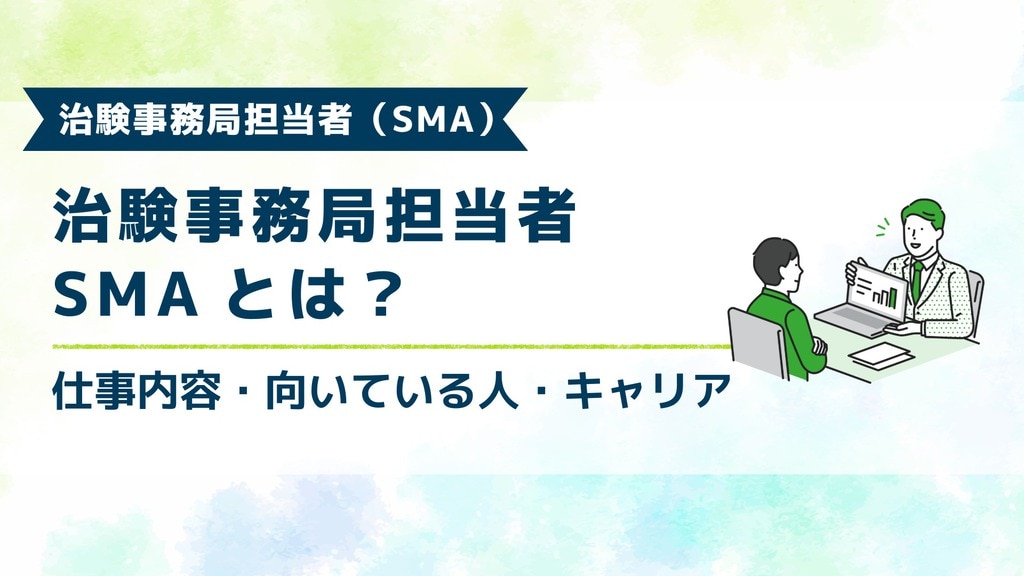 治験事務局担当者（SMA）

治験事務局担当者
SMA とは？

仕事内容・向いている人・キャリア